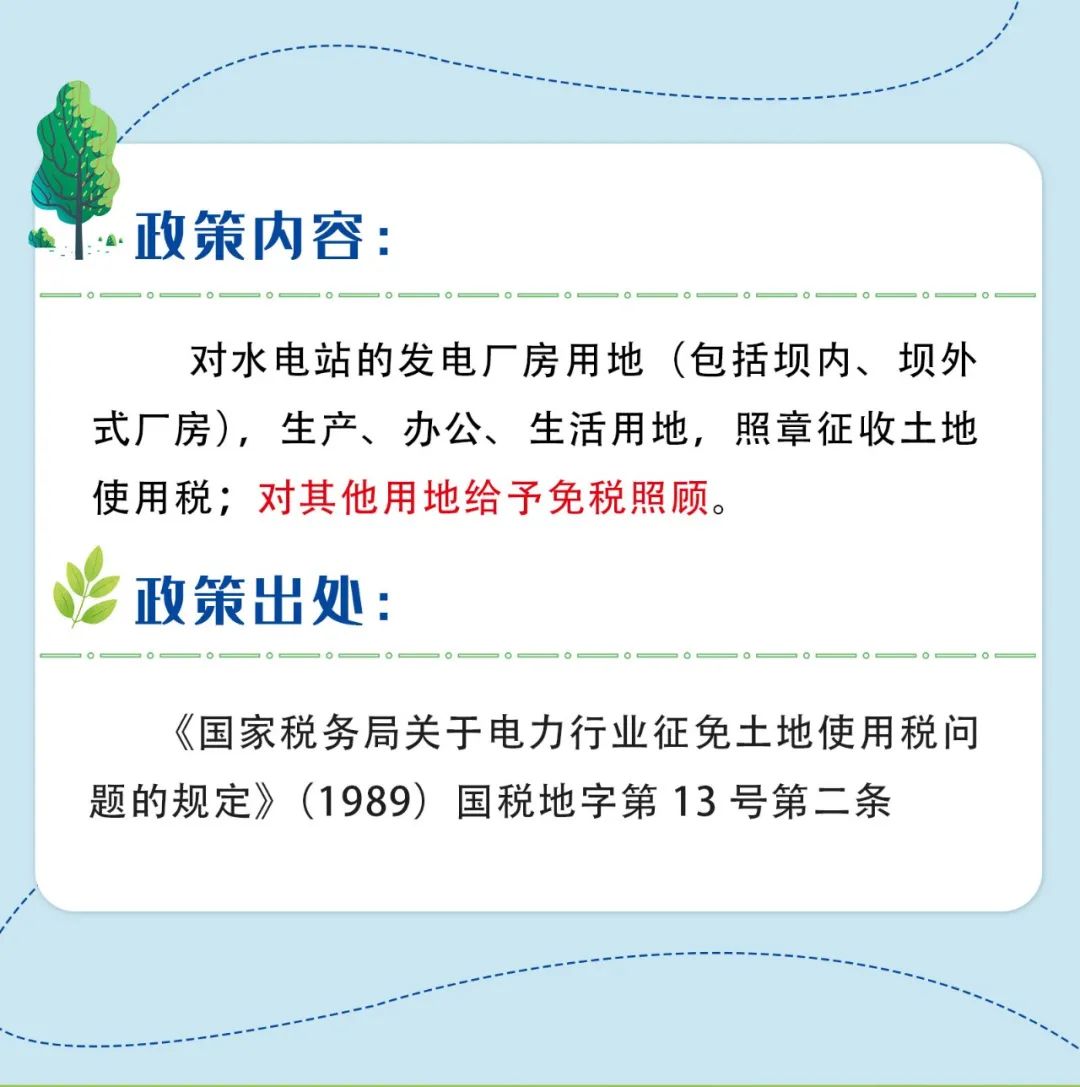 政策内容：

对水电站的发电厂房用地（包括坝内、坝外式厂房），生产、办公、生活用地，照章征收土地使用税；对其他用地给予免税照顾。

政策出处：

《国家税务局关于电力行业征免土地使用税问题的规定》（1989）国税地字第 13 号第二条